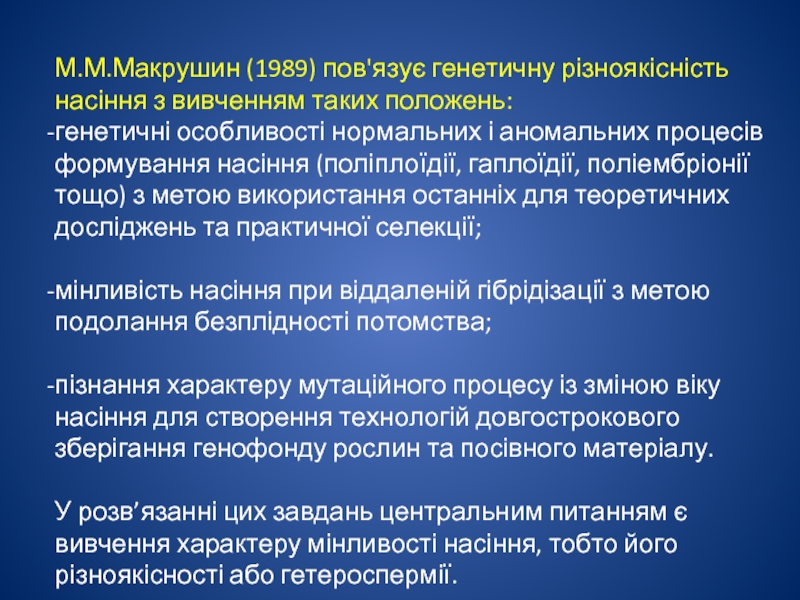 М.М.Макрушин (1989) пов'язує генетичну різноякісність насіння з вивченням таких положень:
-генетичні особливості нормальних і аномальних процесів формування насіння (поліплоїдії, гаплоїдії, поліембріонії тощо) з метою використання останніх для теоретичних досліджень та практичної селекції;

-мінливість насіння при віддаленій гібрідізації з метою подолання безплідності потомства;

-пізнання характеру мутаційного процесу із зміною віку насіння для створення технологій довгострокового зберігання генофонду рослин та посівного матеріалу.

У розв’язанні цих завдань центральним питанням є вивчення характеру мінливості насіння, тобто його різноякісності або гетероспермії.